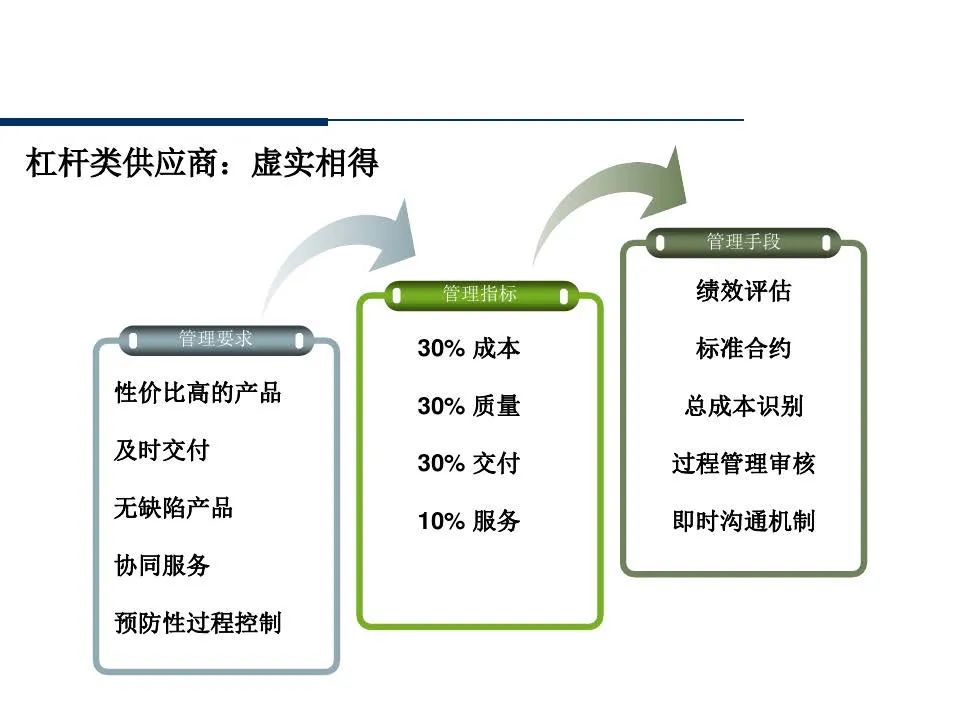 杠杆类供应商：虚实相得

管理要求

性价比高的产品

及时交付

无缺陷产品

协同服务

预防性过程控制

管理指标

30% 成本

30% 质量

30% 交付

10% 服务

管理手段

绩效评估

标准合约

总成本识别

过程管理审核

即时沟通机制